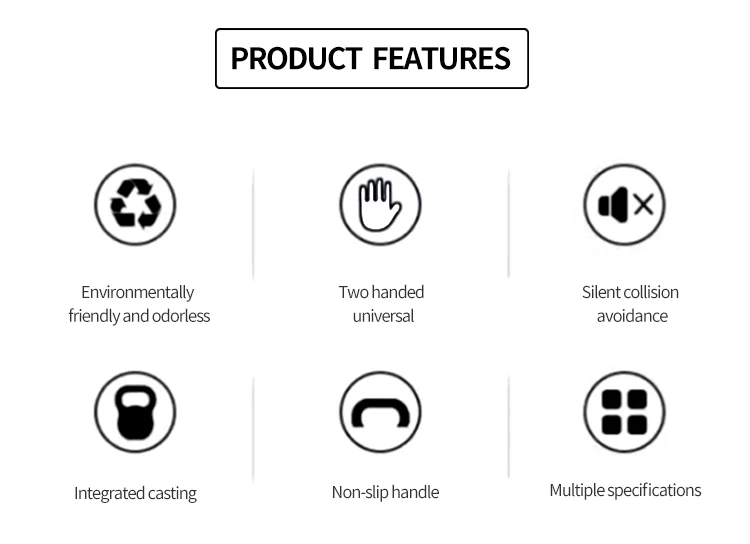 PRODUCT FEATURES

Environmentally friendly and odorless

Two handed universal

Silent collision avoidance

Integrated casting

Non-slip handle

Multiple specifications